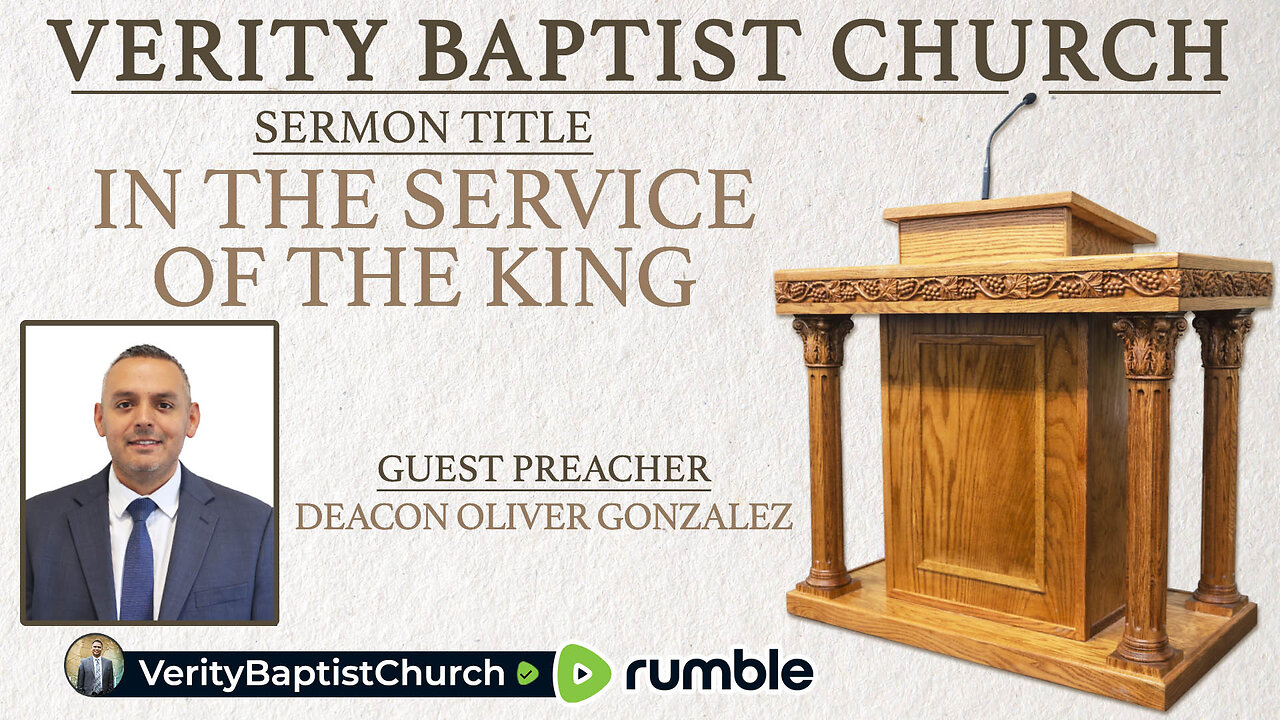 VERITY BAPTIST CHURCH

SERMON TITLE

IN THE SERVICE OF THE KING

GUEST PREACHER

DEACON OLIVER GONZALEZ

VerityBaptistChurch

rumble